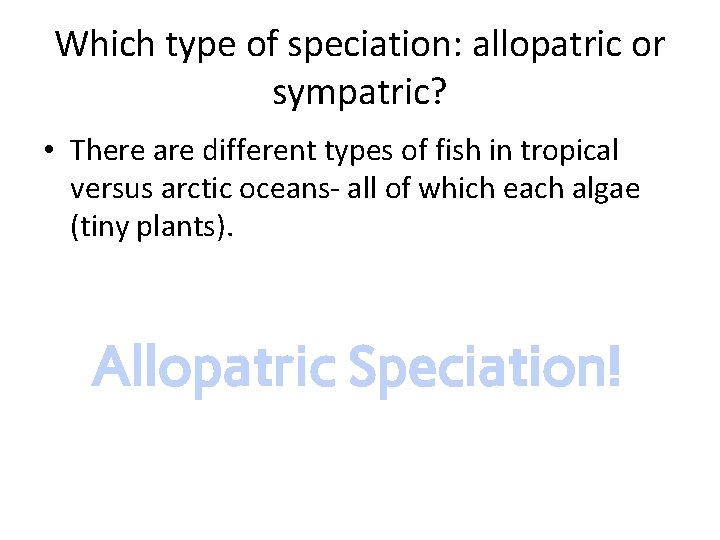 Which type of speciation: allopatric or sympatric?

• There are different types of fish in tropical versus arctic oceans- all of which each algae (tiny plants).

Allopatric Speciation!